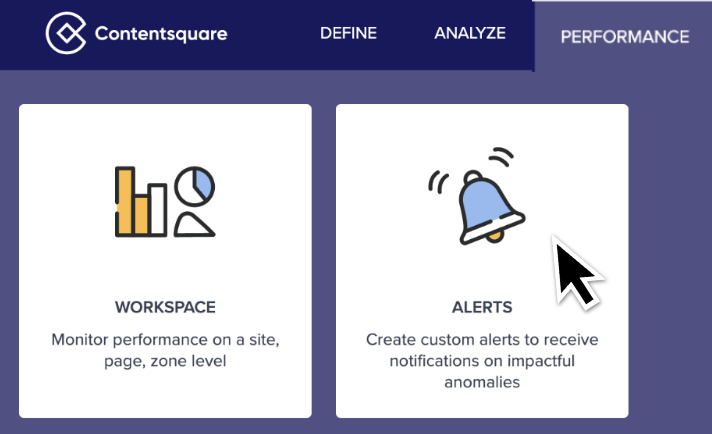 Contentsquare DEFINE ANALYZE PERFORMANCE

WORKSPACE

Monitor performance on a site, page, zone level

ALERTS

Create custom alerts to receive notifications on impactful anomalies